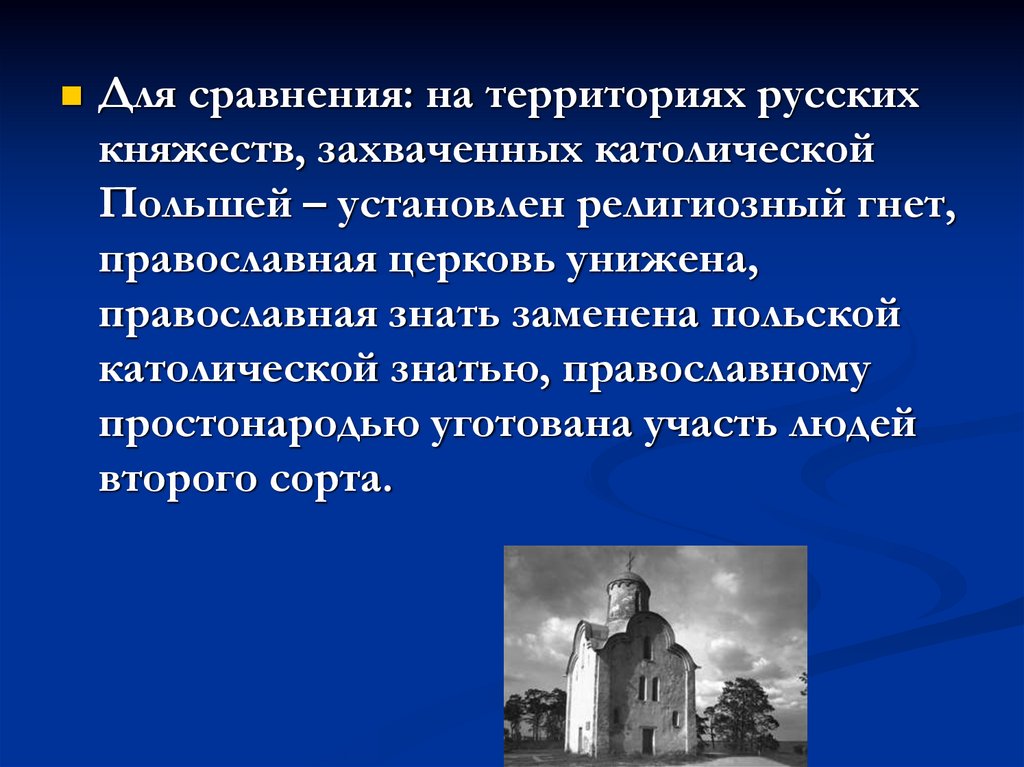 Для сравнения: на территориях русских княжеств, захваченных католической Польшей – установлен религиозный гнет, православная церковь унижена, православная знать заменена польской католической знатью, православному простонародью уготована участь людей второго сорта.